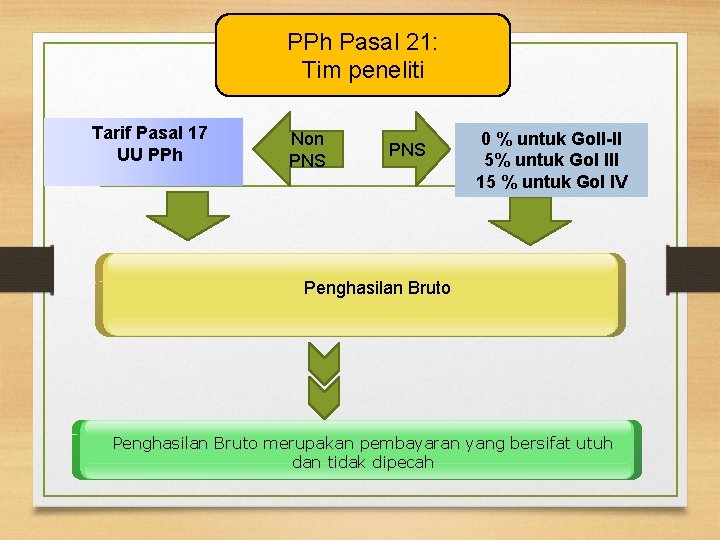 PPh Pasal 21:
Tim peneliti

Tarif Pasal 17
UU PPh

Non
PNS

PNS

0 % untuk GolI-II
5% untuk Gol III
15 % untuk Gol IV

Penghasilan Bruto

Penghasilan Bruto merupakan pembayaran yang bersifat utuh dan tidak dipecah